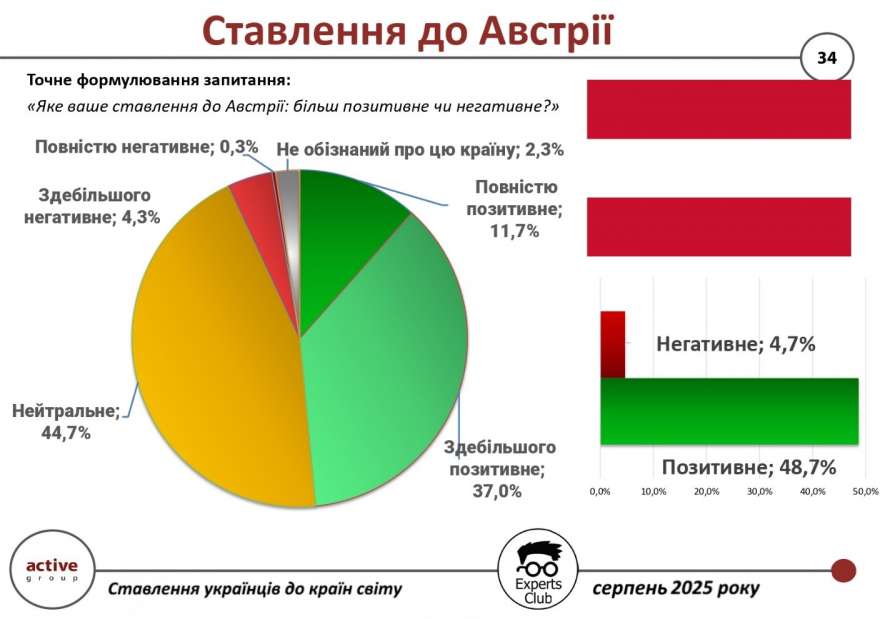 Ставлення до Австрії

34

Точне формулювання запитання:
«Яке ваше ставлення до Австрії: більш позитивне чи негативне?»

Повністю негативне; 0,3%
Не обізнаний про цю країну; 2,3%
Здебільшого негативне; 4,3%
Повністю позитивне; 11,7%
Нейтральне; 44,7%
Здебільшого позитивне; 37,0%

Негативне; 4,7%
Позитивне; 48,7%
0,0% 10,0% 20,0% 30,0% 40,0% 50,0%

active group
Ставлення українців до країн світу
Experts Club
серпень 2025 року